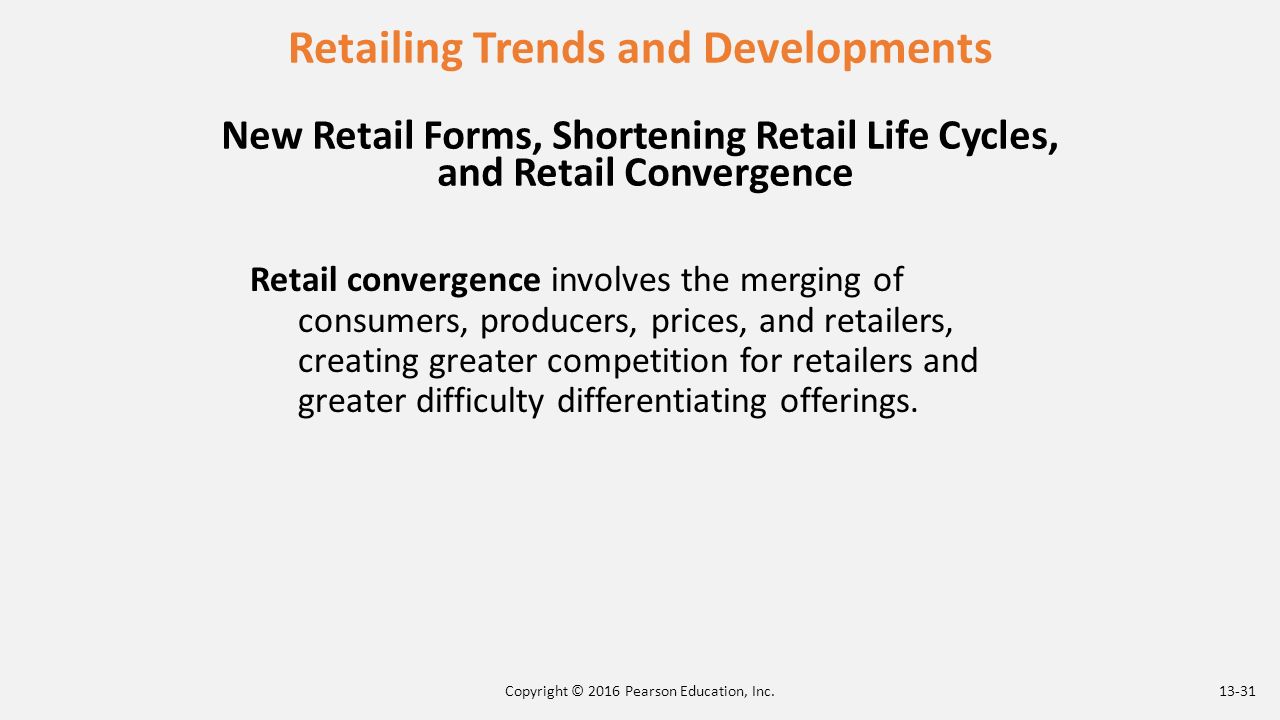 Retailing Trends and Developments

New Retail Forms, Shortening Retail Life Cycles, and Retail Convergence

Retail convergence involves the merging of consumers, producers, prices, and retailers, creating greater competition for retailers and greater difficulty differentiating offerings.

Copyright © 2016 Pearson Education, Inc.

13-31